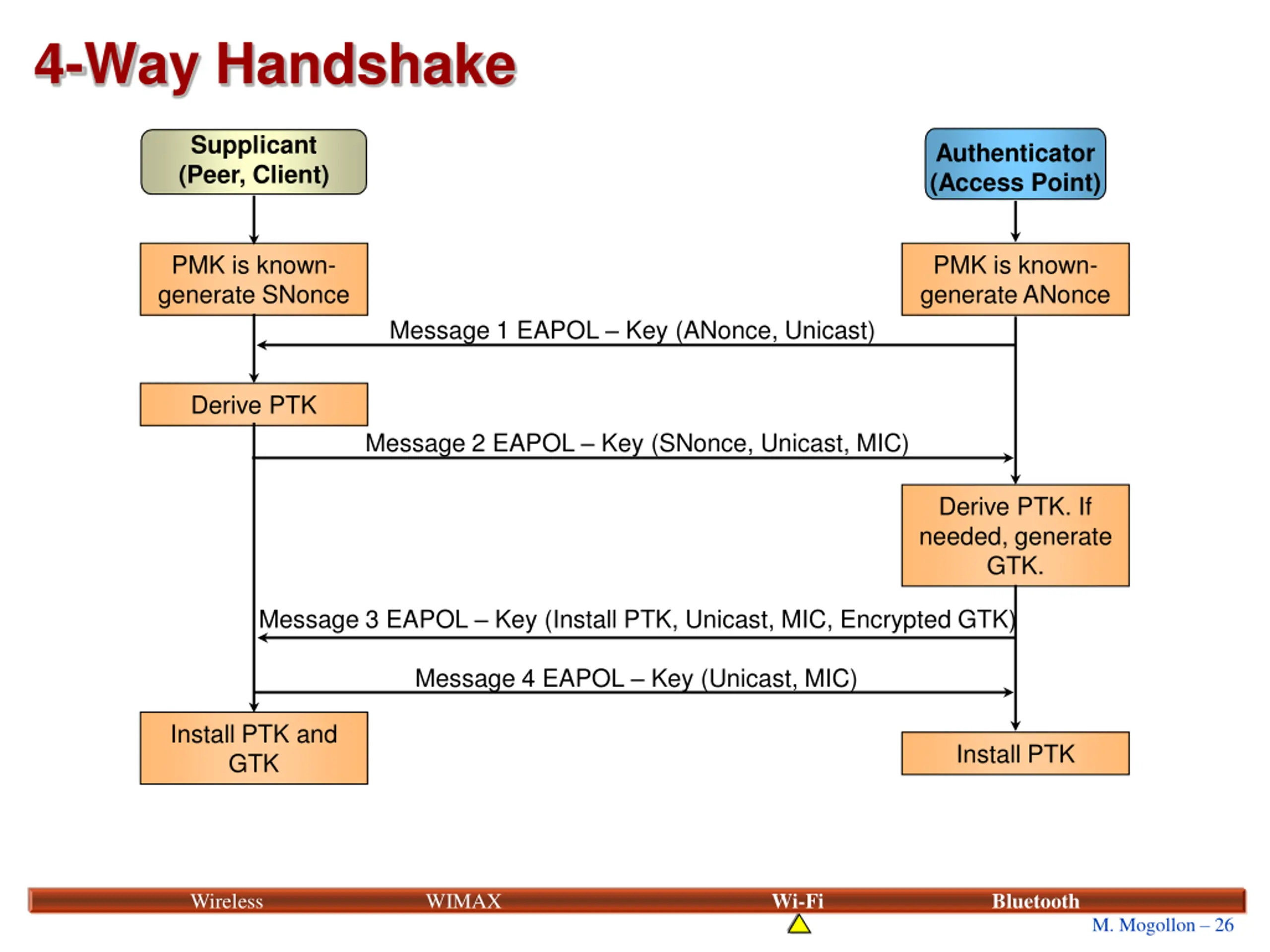 4-Way Handshake

Supplicant (Peer, Client)

Authenticator (Access Point)

PMK is known- generate SNonce

PMK is known- generate ANonce

Message 1 EAPOL – Key (ANonce, Unicast)

Derive PTK

Message 2 EAPOL – Key (SNonce, Unicast, MIC)

Derive PTK. If needed, generate GTK.

Message 3 EAPOL – Key (Install PTK, Unicast, MIC, Encrypted GTK)

Message 4 EAPOL – Key (Unicast, MIC)

Install PTK and GTK

Install PTK

Wireless WIMAX Wi-Fi Bluetooth

M. Mogollon – 26